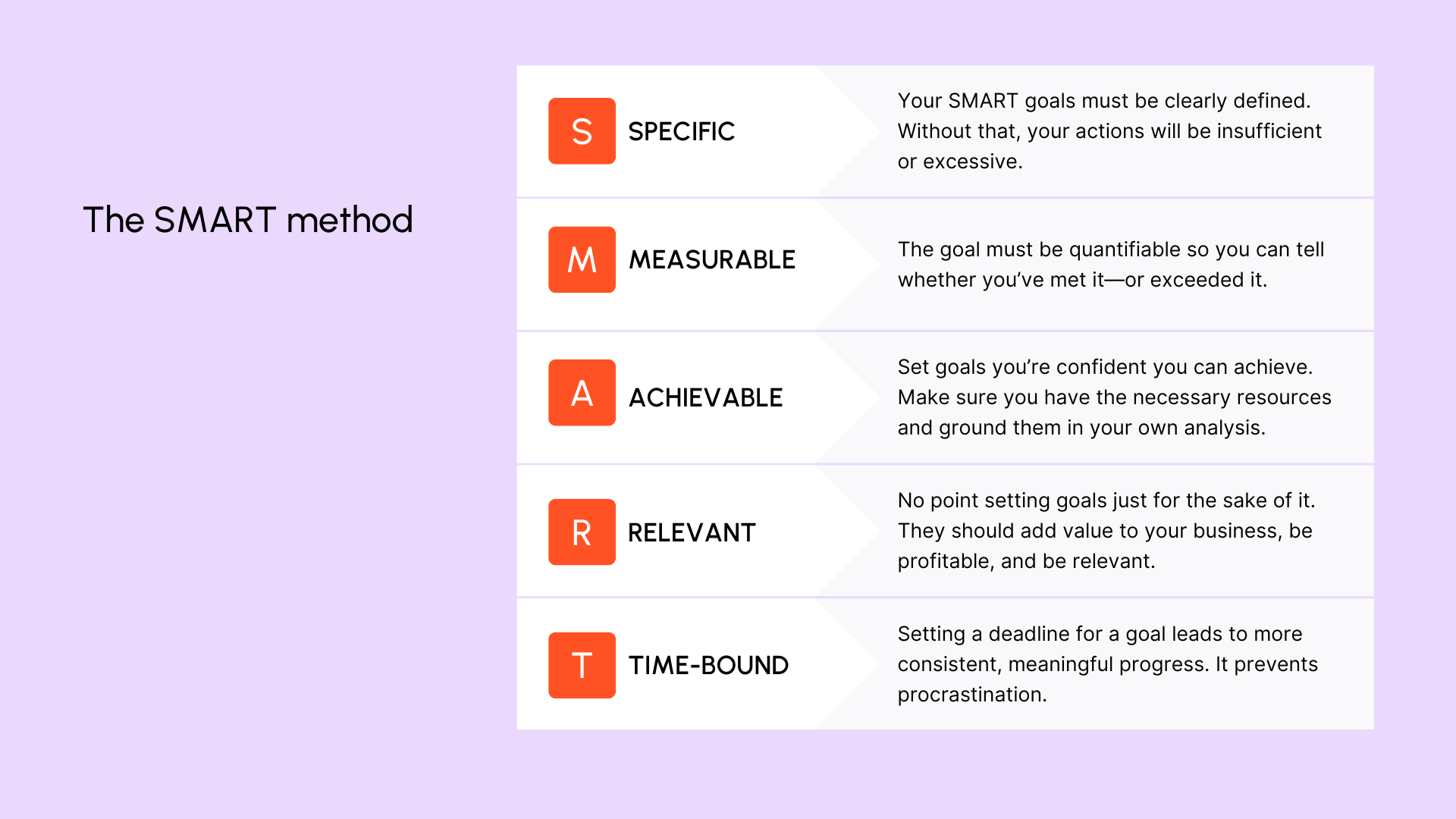 The SMART method

S SPECIFIC

Your SMART goals must be clearly defined. Without that, your actions will be insufficient or excessive.

M MEASURABLE

The goal must be quantifiable so you can tell whether you've met it—or exceeded it.

A ACHIEVABLE

Set goals you're confident you can achieve. Make sure you have the necessary resources and ground them in your own analysis.

R RELEVANT

No point setting goals just for the sake of it. They should add value to your business, be profitable, and be relevant.

T TIME-BOUND

Setting a deadline for a goal leads to more consistent, meaningful progress. It prevents procrastination.